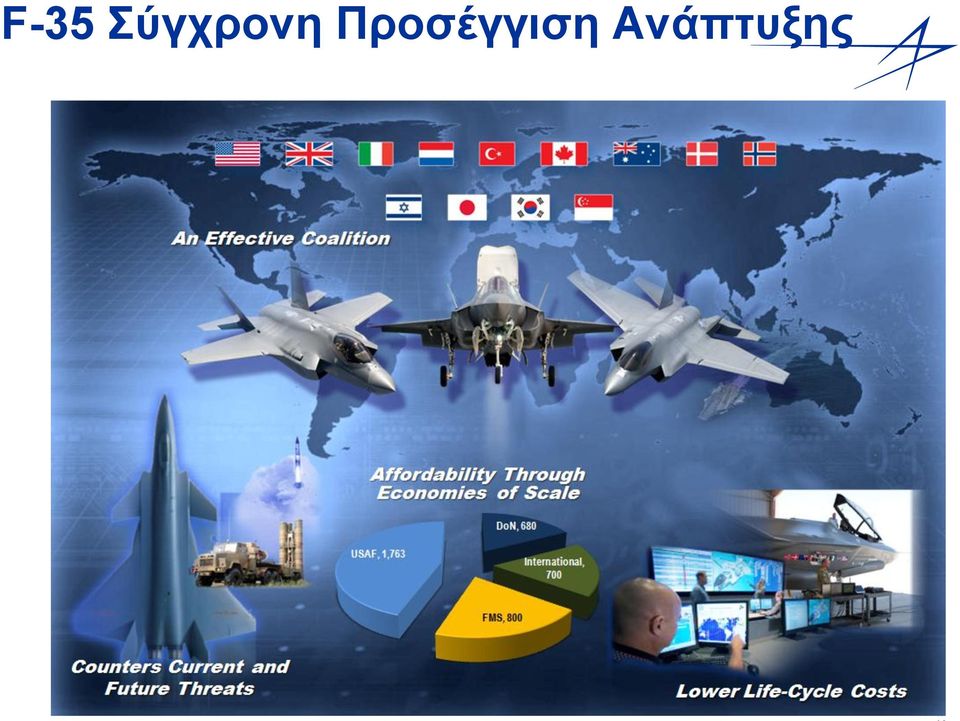 F-35 Σύγχρονη Προσέγγιση Ανάπτυξης

An Effective Coalition

Affordability Through Economies of Scale

USAF, 1,763

DoN, 680

International, 700

FMS, 800

Counters Current and Future Threats

Lower Life-Cycle Costs